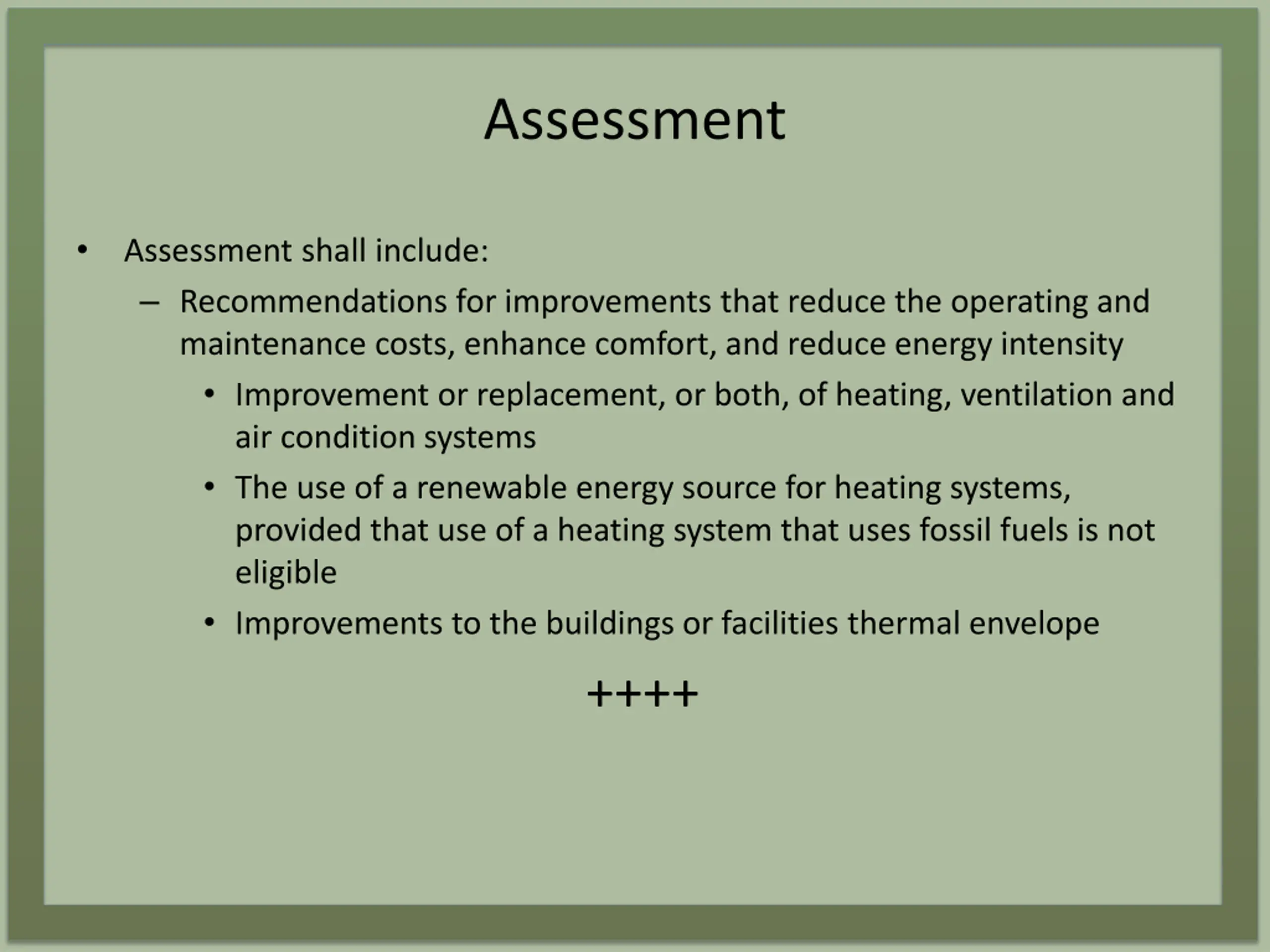 Assessment

• Assessment shall include:
– Recommendations for improvements that reduce the operating and maintenance costs, enhance comfort, and reduce energy intensity
• Improvement or replacement, or both, of heating, ventilation and air condition systems
• The use of a renewable energy source for heating systems, provided that use of a heating system that uses fossil fuels is not eligible
• Improvements to the buildings or facilities thermal envelope

++++